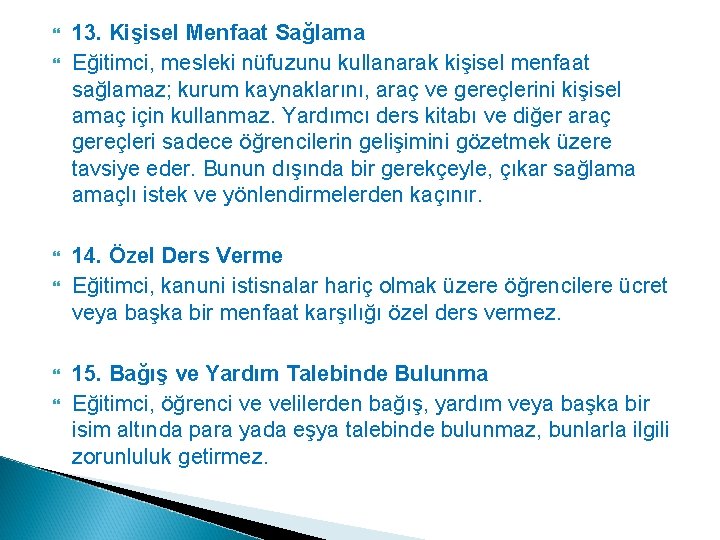 13. Kişisel Menfaat Sağlama

Eğitimci, mesleki nüfuzunu kullanarak kişisel menfaat sağlamaz; kurum kaynaklarını, araç ve gereçlerini kişisel amaç için kullanmaz. Yardımcı ders kitabı ve diğer araç gereçleri sadece öğrencilerin gelişimini gözetmek üzere tavsiye eder. Bunun dışında bir gerekçeyle, çıkar sağlama amaçlı istek ve yönlendirmelerden kaçınır.

14. Özel Ders Verme

Eğitimci, kanuni istisnalar hariç olmak üzere öğrencilere ücret veya başka bir menfaat karşılığı özel ders vermez.

15. Bağış ve Yardım Talebinde Bulunma

Eğitimci, öğrenci ve velilerden bağış, yardım veya başka bir isim altında para yada eşya talebinde bulunmaz, bunlarla ilgili zorunluluk getirmez.